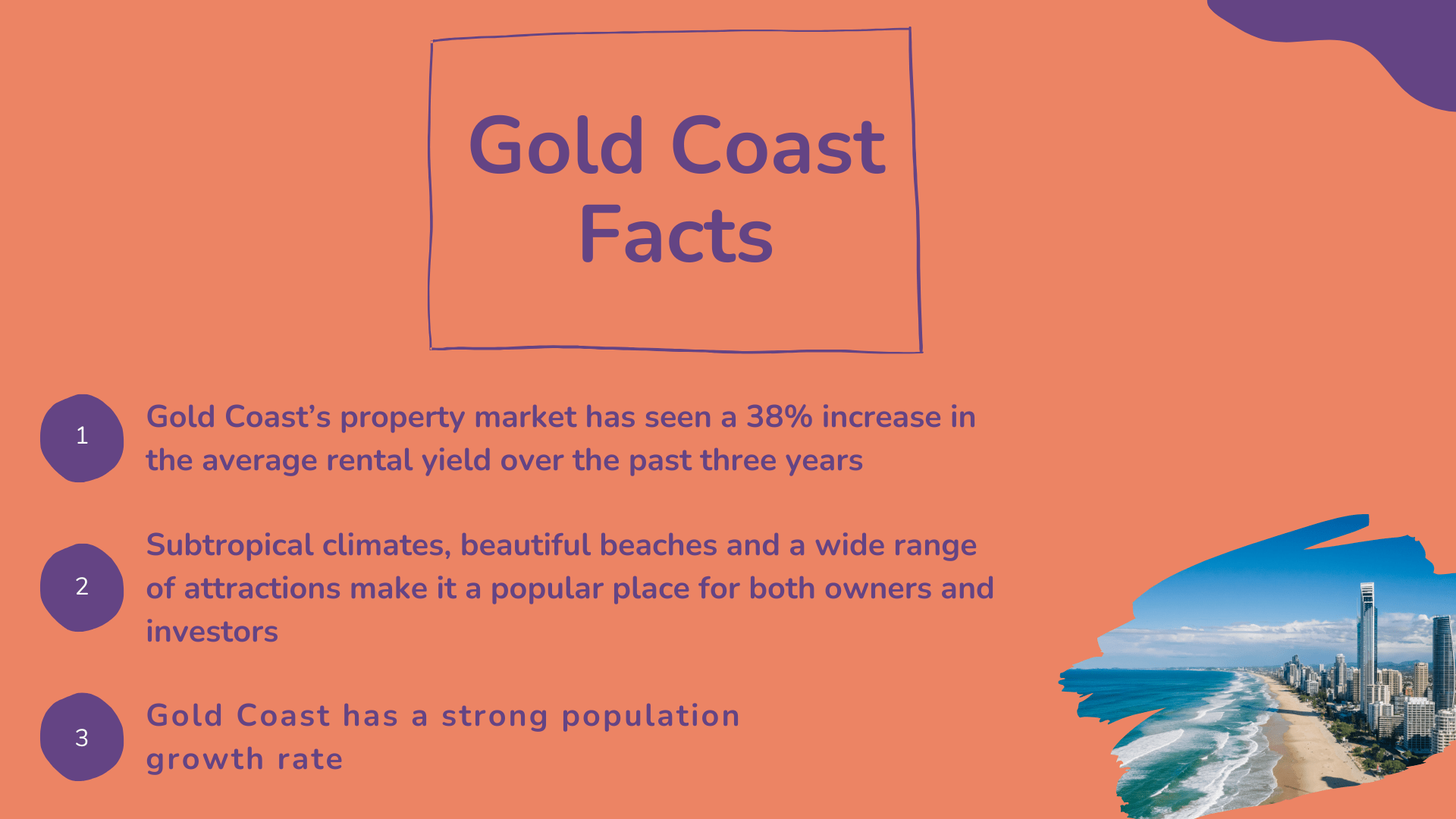 Gold Coast Facts

1 Gold Coast's property market has seen a 38% increase in the average rental yield over the past three years

2 Subtropical climates, beautiful beaches and a wide range of attractions make it a popular place for both owners and investors

3 Gold Coast has a strong population growth rate